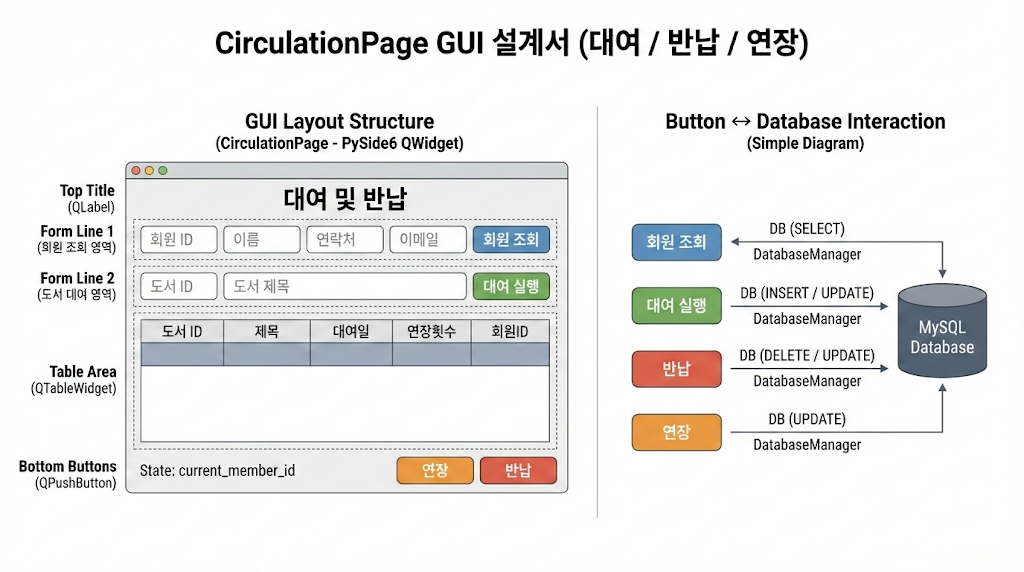 CirculationPage GUI 설계서 (대여 / 반납 / 연장)

GUI Layout Structure
(CirculationPage - PySide6 QWidget)

Top Title
(QLabel)

대여 및 반납

Form Line 1
(회원 조회 영역)

회원 ID 이름 연락처 이메일 회원 조회

Form Line 2
(도서 대여 영역)

도서 ID 도서 제목 대여 실행

Table Area
(QTableWidget)

| 도서 ID | 제목 | 대여일 | 연장횟수 | 회원ID |
|---|---|---|---|---|
| | | | | |

Bottom Buttons
(QPushButton)

State: current_member_id 연장 반납

Button ↔ Database Interaction
(Simple Diagram)

회원 조회
DB (SELECT)
DatabaseManager

대여 실행
DB (INSERT / UPDATE)
DatabaseManager

반납
DB (DELETE / UPDATE)
DatabaseManager

연장
DB (UPDATE)
DatabaseManager

MySQL Database